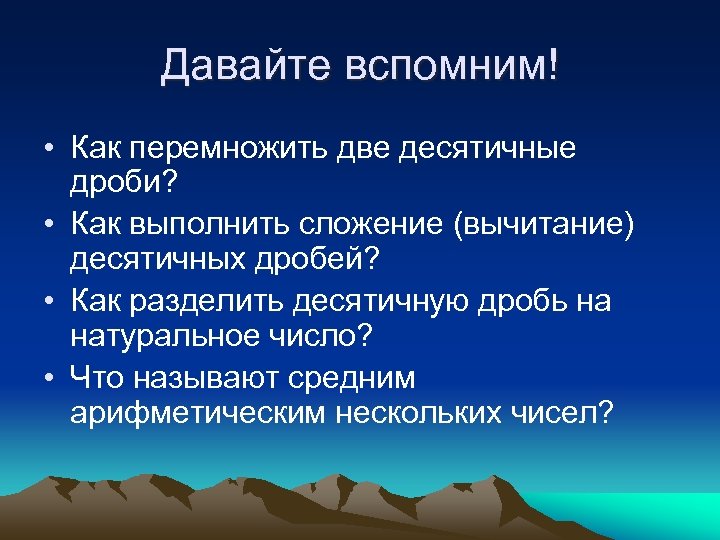 Давайте вспомним!

• Как перемножить две десятичные дроби?
• Как выполнить сложение (вычитание) десятичных дробей?
• Как разделить десятичную дробь на натуральное число?
• Что называют средним арифметическим нескольких чисел?